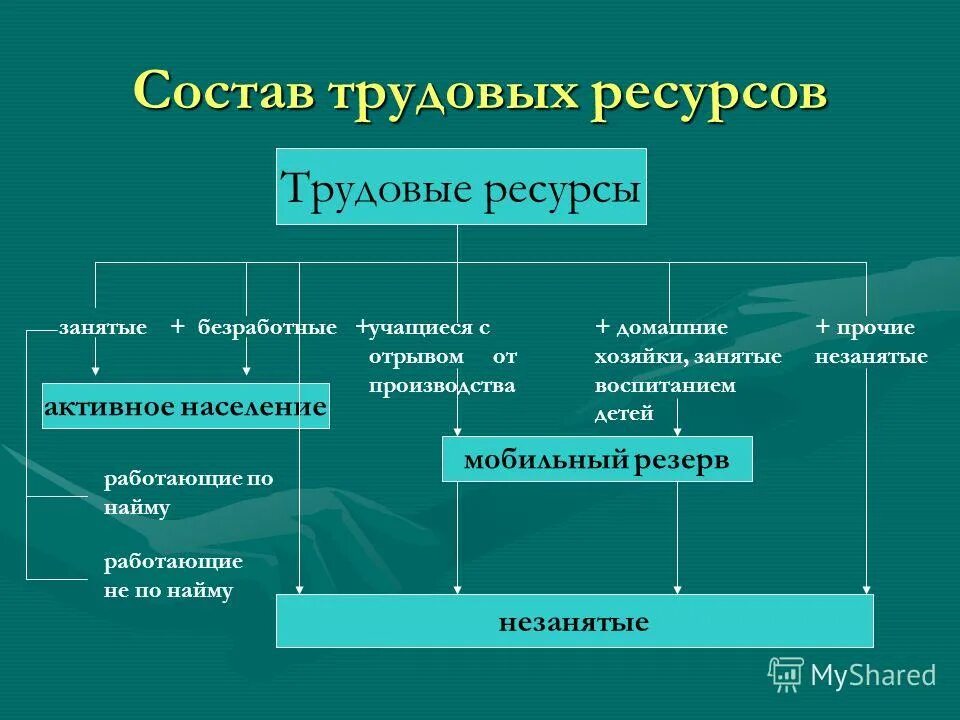 Состав трудовых ресурсов

Трудовые ресурсы

занятые + безработные +учащиеся с отрывом от производства

+ домашние хозяйки, занятые воспитанием детей

+ прочие незанятые

активное население

мобильный резерв

работающие по найму

работающие не по найму

незанятые

MyShared